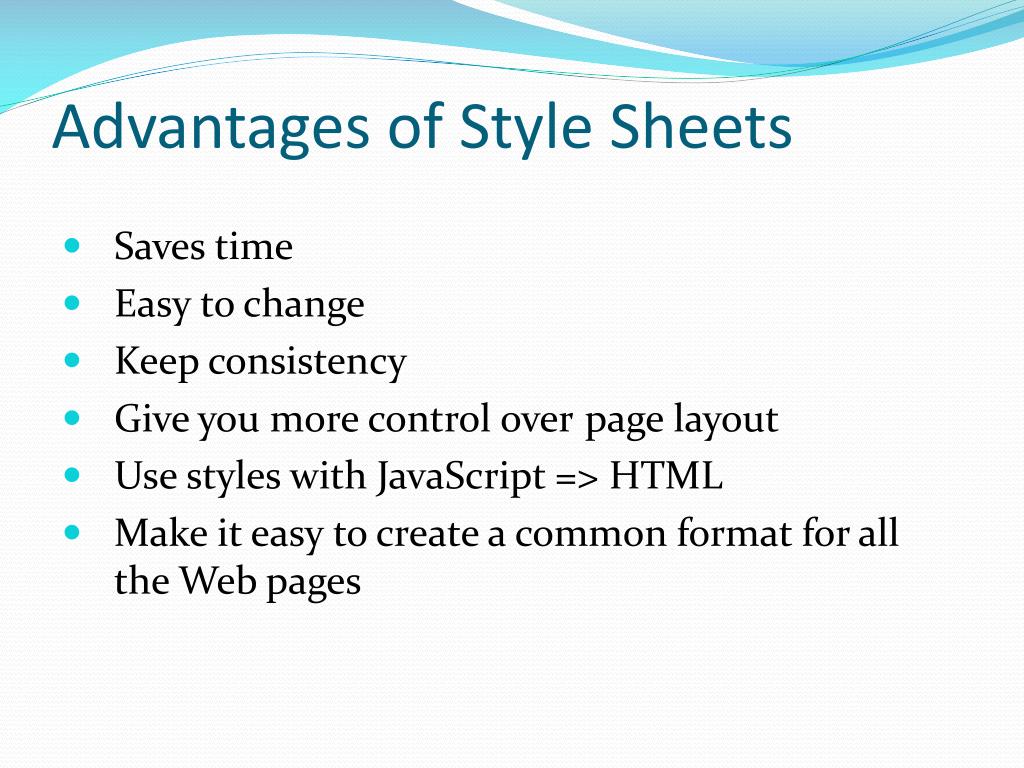 Advantages of Style Sheets

- Saves time
- Easy to change
- Keep consistency
- Give you more control over page layout
- Use styles with JavaScript => HTML
- Make it easy to create a common format for all the Web pages